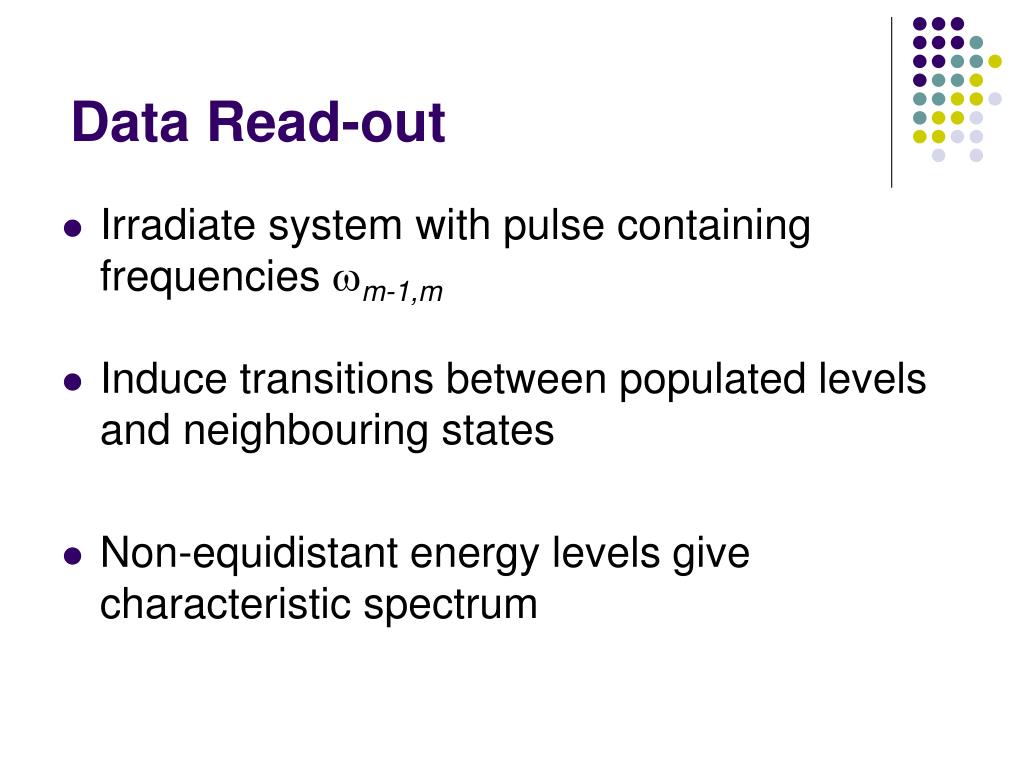 Data Read-out

- Irradiate system with pulse containing frequencies $\omega_{m-1,m}$

- Induce transitions between populated levels and neighbouring states

- Non-equidistant energy levels give characteristic spectrum